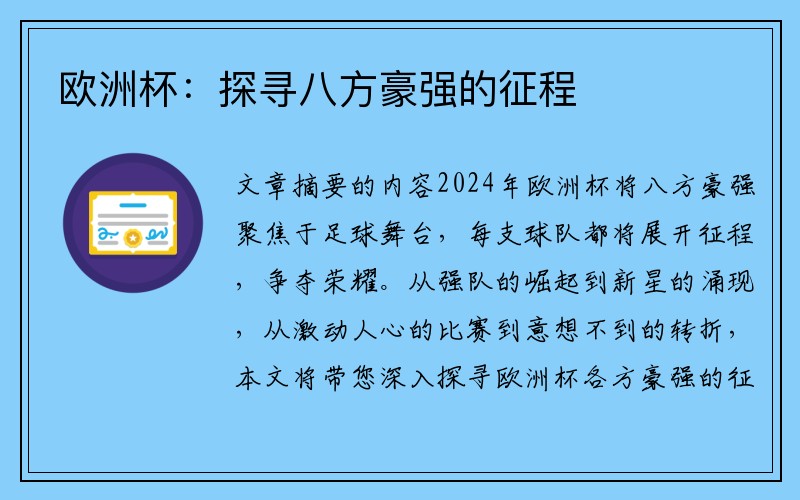 欧洲杯：探寻八方豪强的征程

文章摘要的内容2024年欧洲杯将八方豪强聚焦于足球舞台，每支球队都将展开征程，争夺荣耀。从强队的崛起到新星的涌现，从激动人心的比赛到意想不到的转折，本文将带您深入探寻欧洲杯各方豪强的征